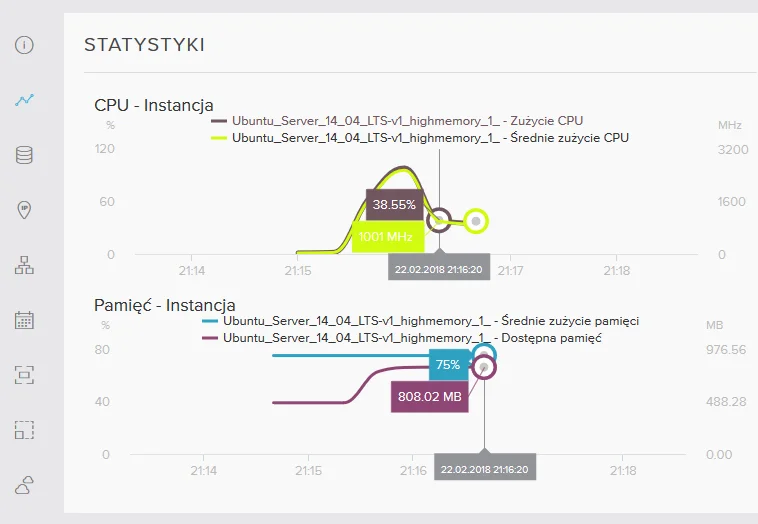 STATYSTYKI

CPU - Instancja

Ubuntu_Server_14_04_LTS-v1_highmemory_1_ - Zużycie CPU
Ubuntu_Server_14_04_LTS-v1_highmemory_1_ - Średnie zużycie CPU

%
120
60
0

MHz
3200
1600
0

38.55%
1001 MHz

21:14
21:15
22.02.2018 21:16:20
21:17
21:18

Pamięć - Instancja

Ubuntu_Server_14_04_LTS-v1_highmemory_1_ - Średnie zużycie pamięci
Ubuntu_Server_14_04_LTS-v1_highmemory_1_ - Dostępna pamięć

%
80
40
0

MB
976.56
488.28
0.00

75%
808.02 MB

21:14
21:15
21:16
22.02.2018 21:16:20
21:18